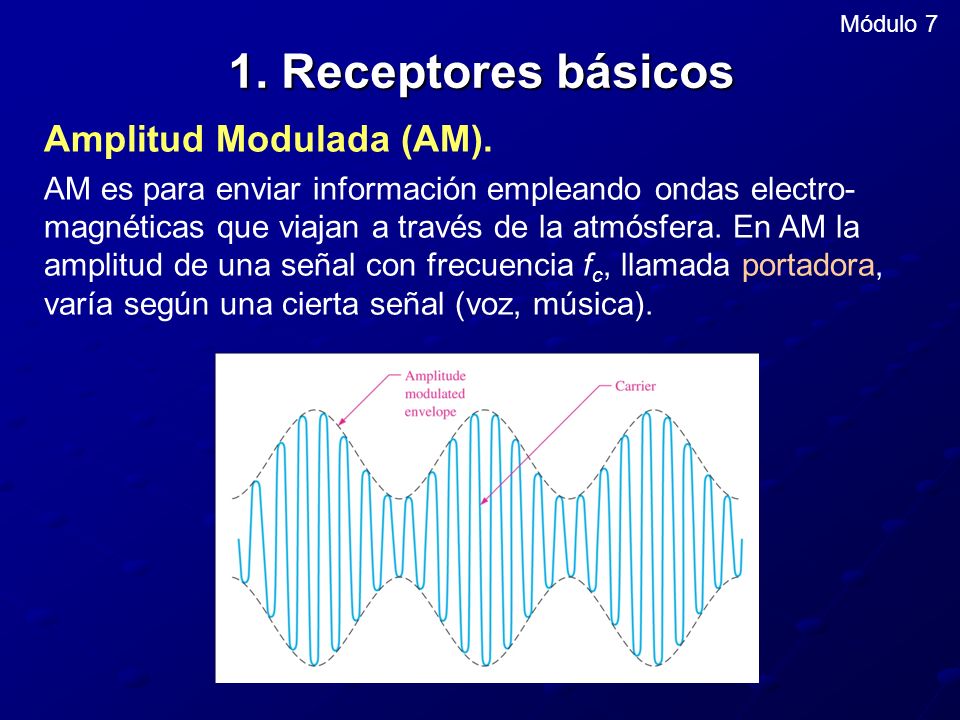 Módulo 7

1. Receptores básicos

Amplitud Modulada (AM).

AM es para enviar información empleando ondas electromagnéticas que viajan a través de la atmósfera. En AM la amplitud de una señal con frecuencia $f_c$, llamada portadora, varía según una cierta señal (voz, música).

Amplitude modulated envelope

Carrier